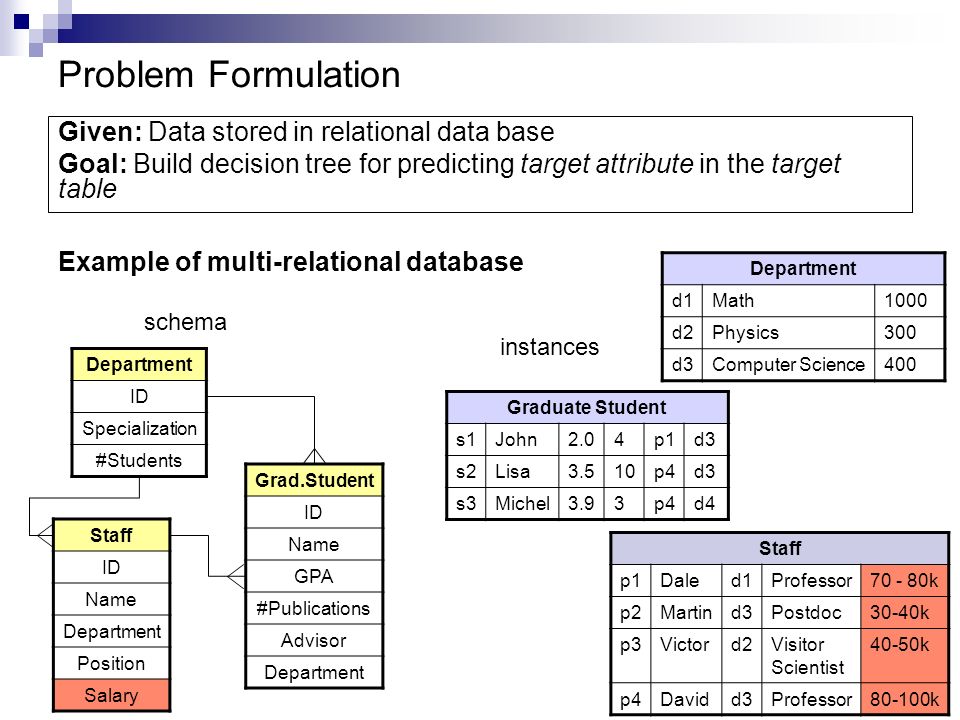 Problem Formulation

**Given:** Data stored in relational data base
**Goal:** Build decision tree for predicting *target attribute* in the *target table*

**Example of multi-relational database**

schema

| Department |
|---|
| ID |
| Specialization |
| #Students |

| Staff |
|---|
| ID |
| Name |
| Department |
| Position |
| Salary |

| Grad.Student |
|---|
| ID |
| Name |
| GPA |
| #Publications |
| Advisor |
| Department |

instances

| Department | | |
|---|---|---|
| d1 | Math | 1000 |
| d2 | Physics | 300 |
| d3 | Computer Science | 400 |

| Graduate Student | | | | | |
|---|---|---|---|---|---|
| s1 | John | 2.0 | 4 | p1 | d3 |
| s2 | Lisa | 3.5 | 10 | p4 | d3 |
| s3 | Michel | 3.9 | 3 | p4 | d4 |

| Staff | | | | |
|---|---|---|---|---|
| p1 | Dale | d1 | Professor | 70 - 80k |
| p2 | Martin | d3 | Postdoc | 30-40k |
| p3 | Victor | d2 | Visitor Scientist | 40-50k |
| p4 | David | d3 | Professor | 80-100k |